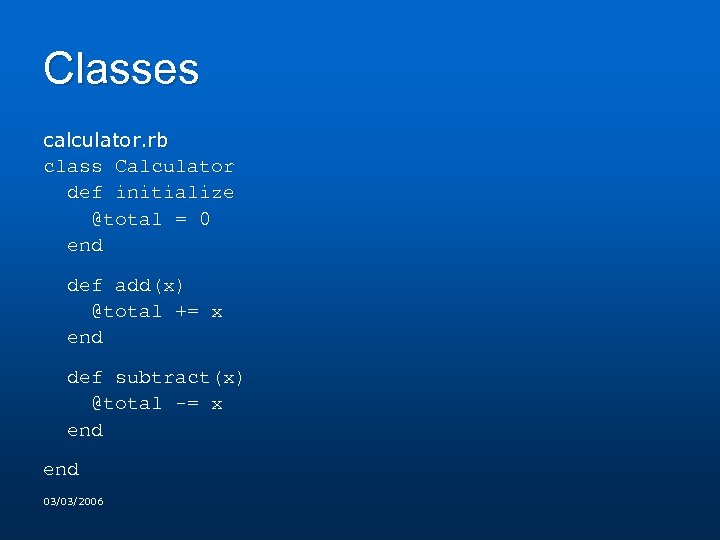 Classes

calculator.rb

class Calculator
  def initialize
    @total = 0
  end

  def add(x)
    @total += x
  end

  def subtract(x)
    @total -= x
  end

end

03/03/2006